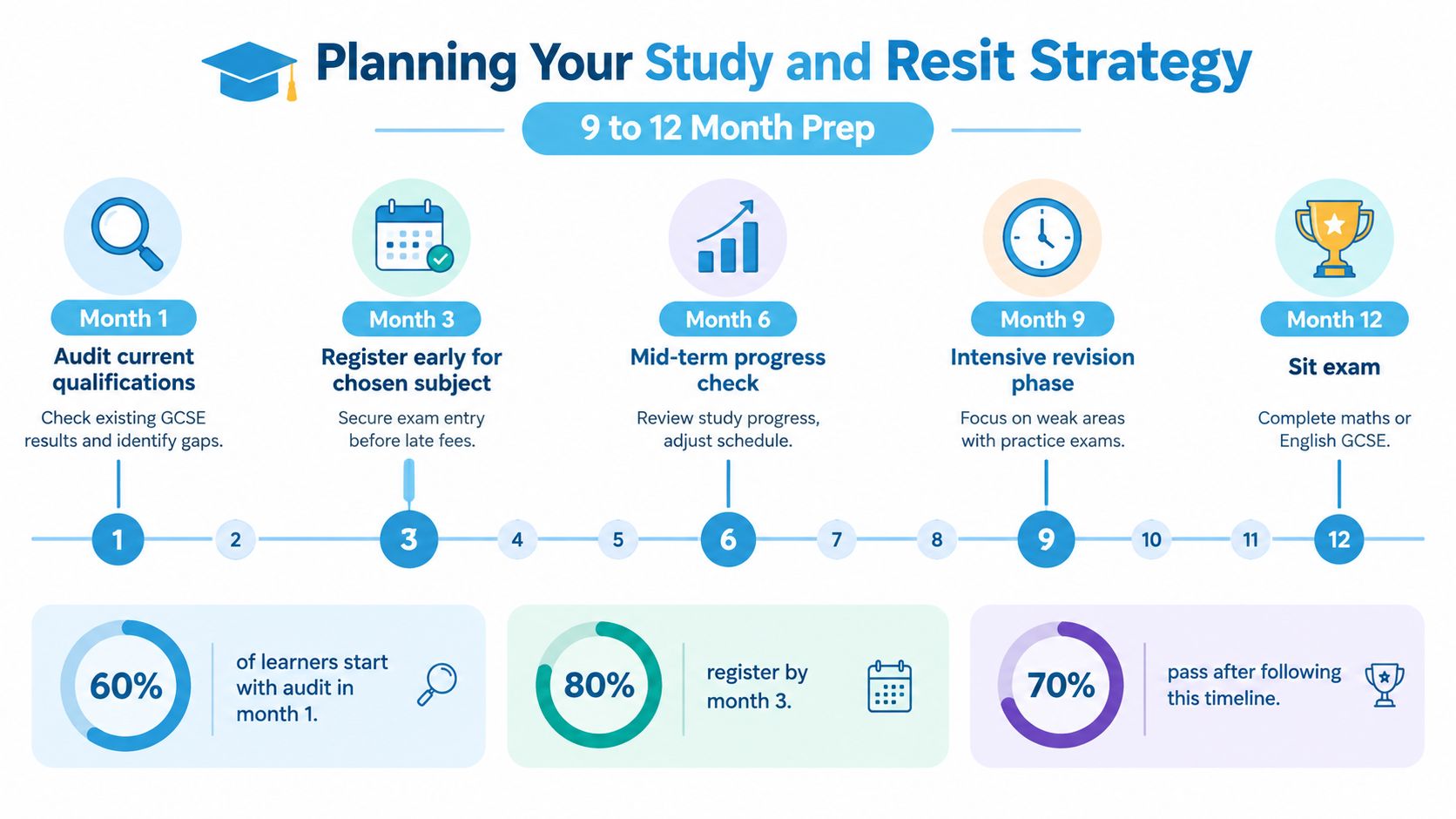 Planning Your Study and Resit Strategy

9 to 12 Month Prep

Month 1
Audit current qualifications
Check existing GCSE results and identify gaps.

Month 3
Register early for chosen subject
Secure exam entry before late fees.

Month 6
Mid-term progress check
Review study progress, adjust schedule.

Month 9
Intensive revision phase
Focus on weak areas with practice exams.

Month 12
Sit exam
Complete maths or English GCSE.

1 2 3 4 5 6 7 8 9 10 11 12

60% of learners start with audit in month 1.

80% register by month 3.

70% pass after following this timeline.